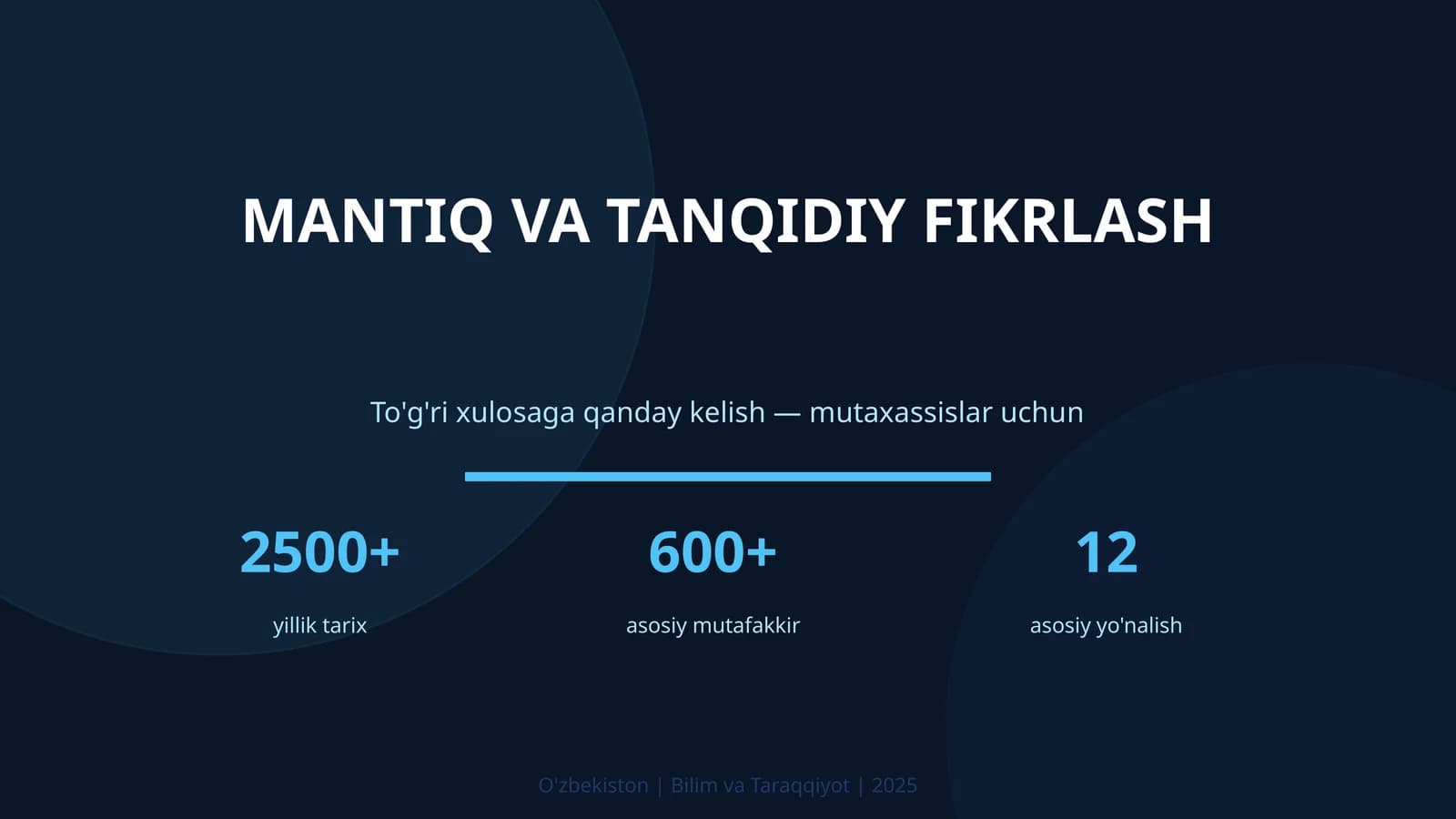 MANTIQ VA TANQIDIY FIKRLASH

To'g'ri xulosaga qanday kelish — mutaxassislar uchun

2500+
yillik tarix

600+
asosiy mutafakkir

12
asosiy yo'nalish

O'zbekiston | Bilim va Taraqqiyot | 2025